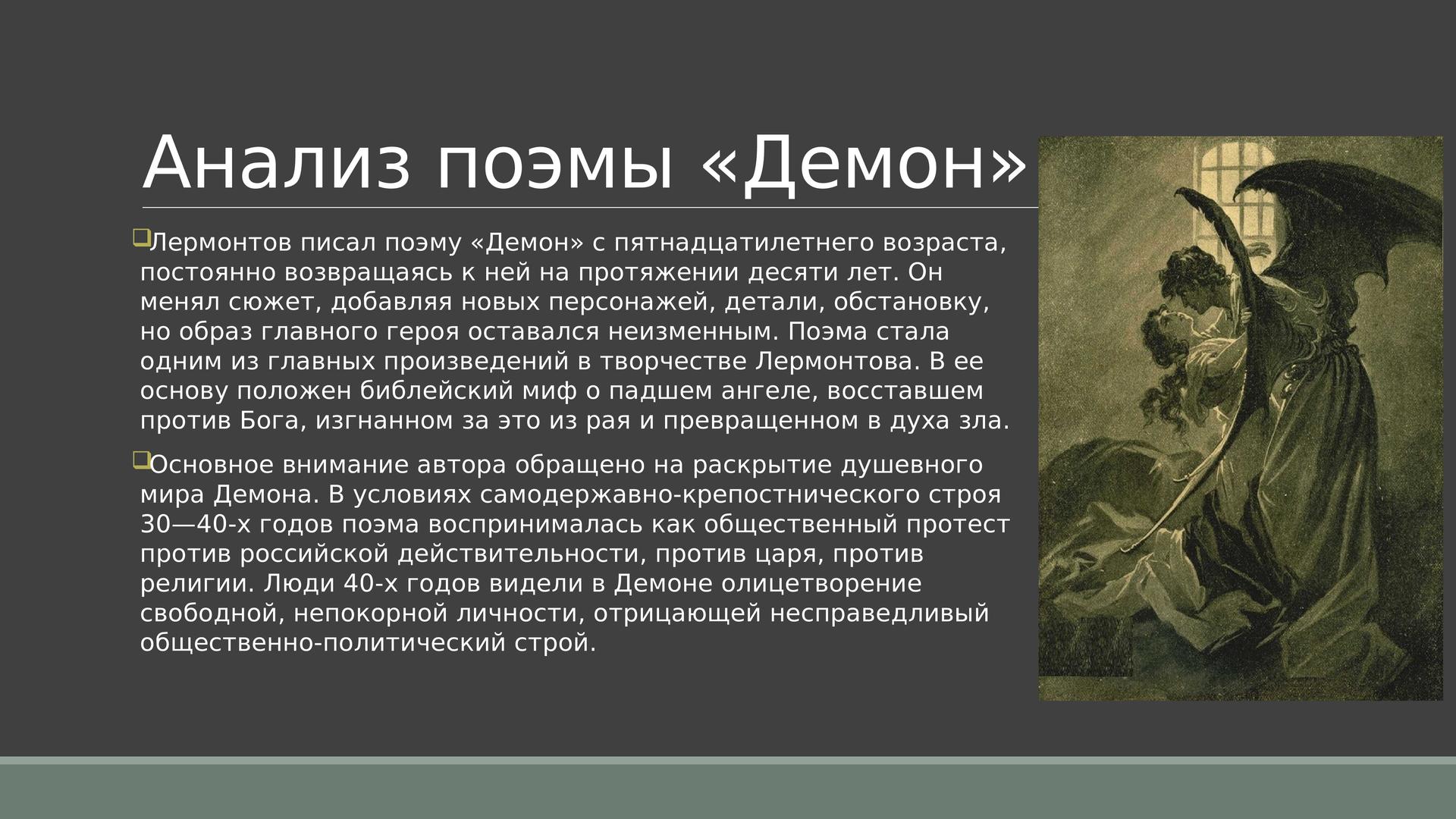 Анализ поэмы «Демон»

Лермонтов писал поэму «Демон» с пятнадцатилетнего возраста, постоянно возвращаясь к ней на протяжении десяти лет. Он менял сюжет, добавляя новых персонажей, детали, обстановку, но образ главного героя оставался неизменным. Поэма стала одним из главных произведений в творчестве Лермонтова. В ее основу положен библейский миф о падшем ангеле, восставшем против Бога, изгнанном за это из рая и превращенном в духа зла.

Основное внимание автора обращено на раскрытие душевного мира Демона. В условиях самодержавно-крепостнического строя 30—40-х годов поэма воспринималась как общественный протест против российской действительности, против царя, против религии. Люди 40-х годов видели в Демоне олицетворение свободной, непокорной личности, отрицающей несправедливый общественно-политический строй.